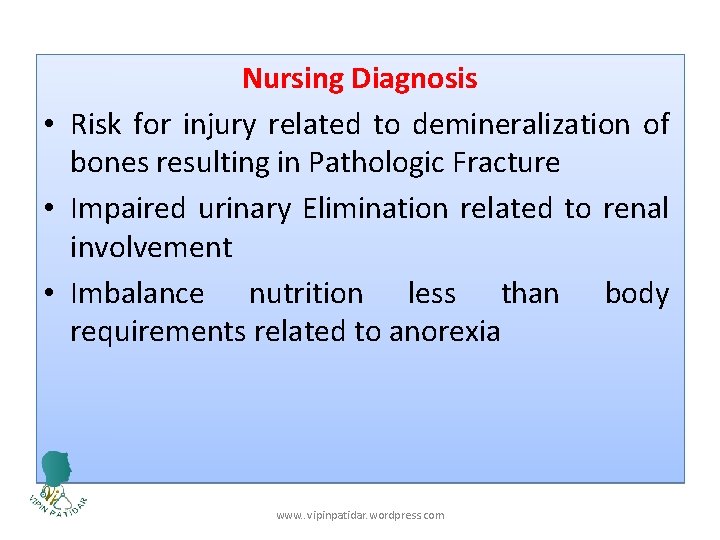 Nursing Diagnosis

• Risk for injury related to demineralization of bones resulting in Pathologic Fracture

• Impaired urinary Elimination related to renal involvement

• Imbalance nutrition less than body requirements related to anorexia

VIPIN PATIDAR

www.vipinpatidar.wordpress.com